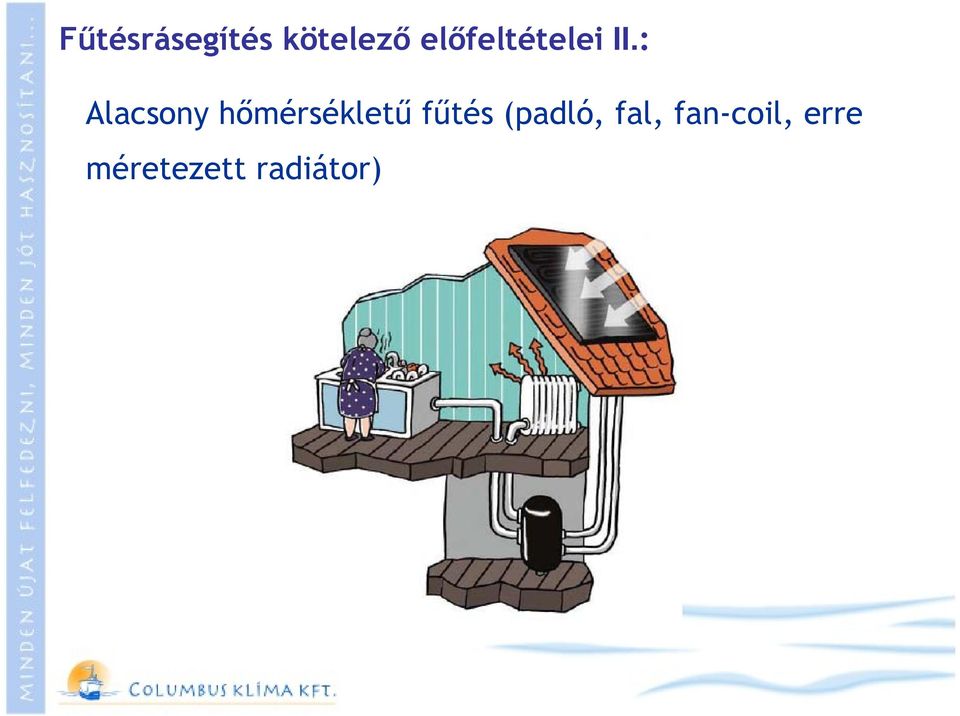 MINDEN ÚJAT FELFEDEZNI, MINDEN JÓT HASZNOSÍTANI...

Fűtésrásegítés kötelező előfeltételei II.:

Alacsony hőmérsékletű fűtés (padló, fal, fan-coil, erre méretezett radiátor)

COLUMBUS KLÍMA KFT.